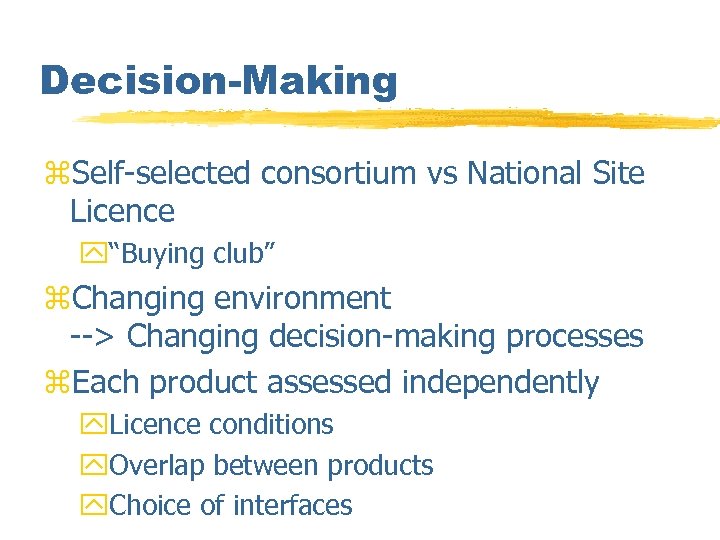 Decision-Making

⌘Self-selected consortium vs National Site Licence

“Buying club”

⌘Changing environment --> Changing decision-making processes

⌘Each product assessed independently

Licence conditions

Overlap between products

Choice of interfaces